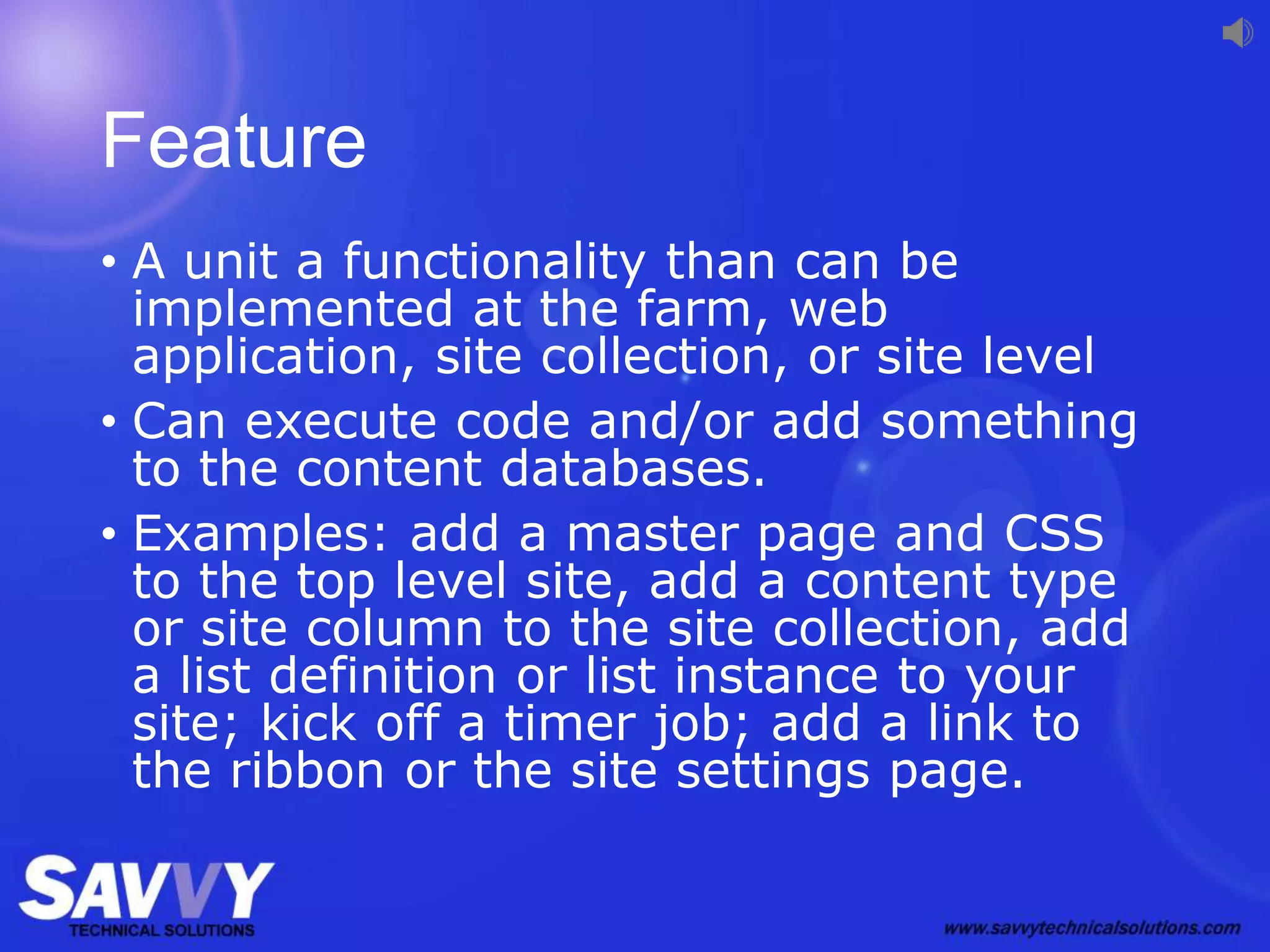 Feature

• A unit a functionality than can be implemented at the farm, web application, site collection, or site level
• Can execute code and/or add something to the content databases.
• Examples: add a master page and CSS to the top level site, add a content type or site column to the site collection, add a list definition or list instance to your site; kick off a timer job; add a link to the ribbon or the site settings page.

SAVVY
TECHNICAL SOLUTIONS

www.savvytechnicalsolutions.com